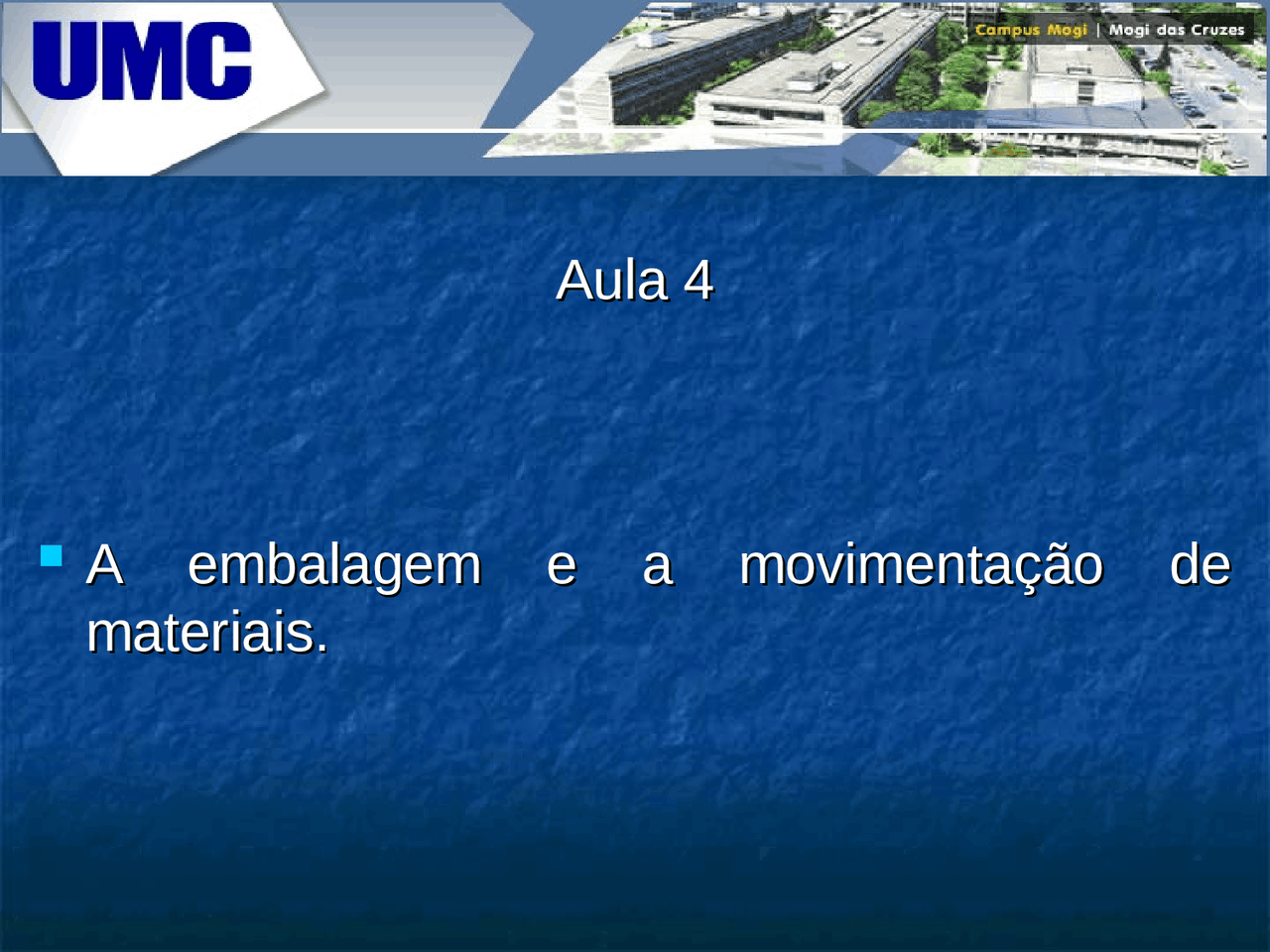 UMC

Campus Mogi | Mogi das Cruzes

Aula 4

A embalagem e a movimentação de materiais.